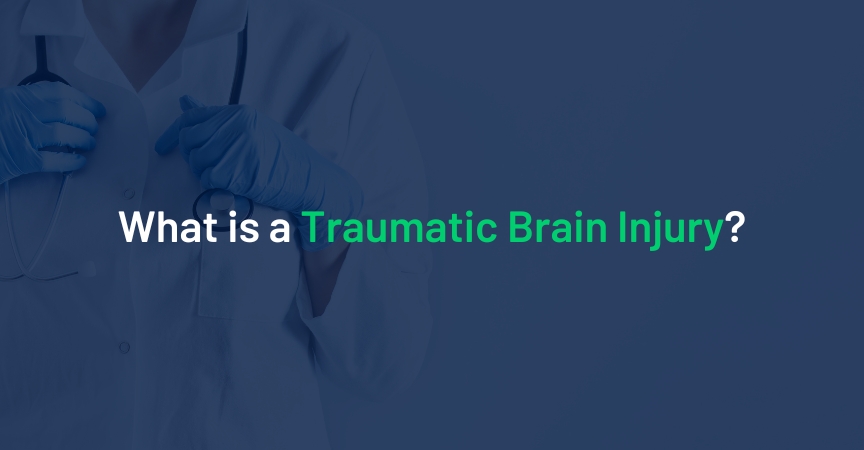 What is a Traumatic Brain Injury?